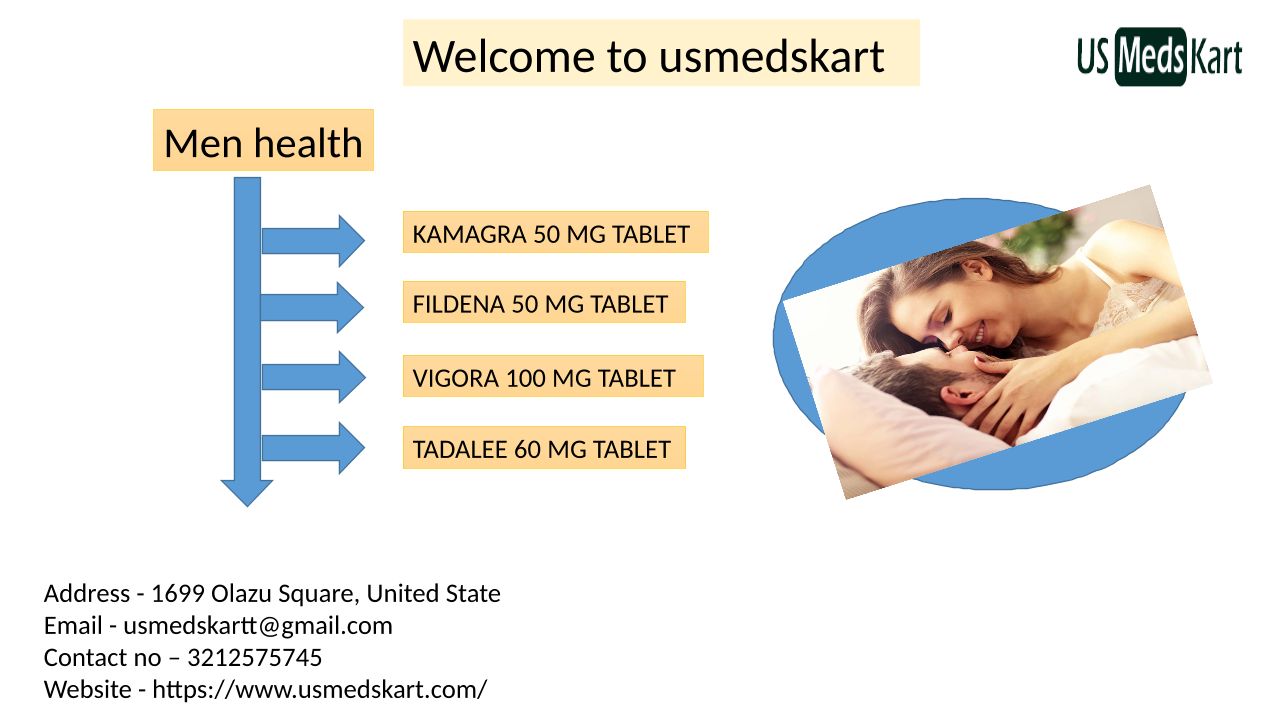 Welcome to usmedskart

US Meds Kart

Men health

KAMAGRA 50 MG TABLET

FILDENA 50 MG TABLET

VIGORA 100 MG TABLET

TADALEE 60 MG TABLET

Address - 1699 Olazu Square, United State
Email - usmedskartt@gmail.com
Contact no – 3212575745
Website - https://www.usmedskart.com/